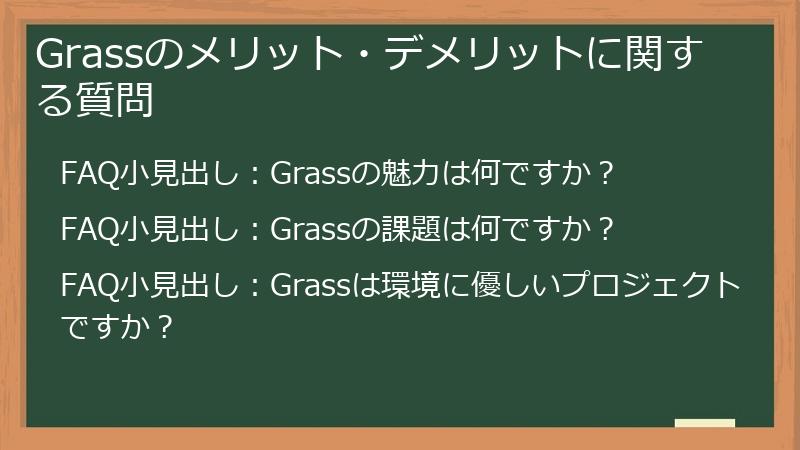 Grassのメリット・デメリットに関する質問

FAQ小見出し：Grassの魅力は何ですか？

FAQ小見出し：Grassの課題は何ですか？

FAQ小見出し：Grassは環境に優しいプロジェクトですか？